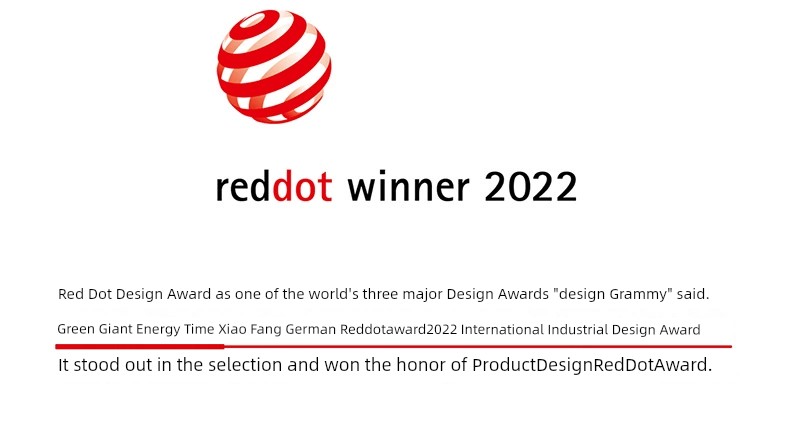 reddot winner 2022

Red Dot Design Award as one of the world's three major Design Awards "design Grammy" said.

Green Giant Energy Time Xiao Fang German Reddotaward2022 International Industrial Design Award

It stood out in the selection and won the honor of ProductDesignRedDotAward.